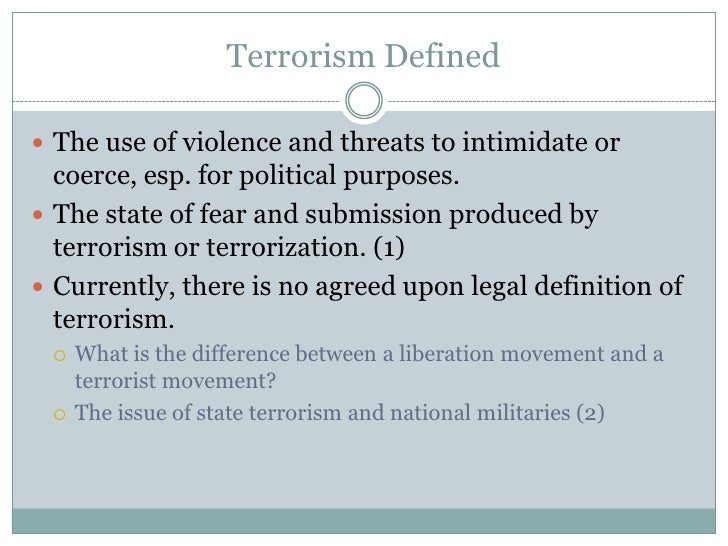 Terrorism Defined

- The use of violence and threats to intimidate or coerce, esp. for political purposes.
- The state of fear and submission produced by terrorism or terrorization. (1)
- Currently, there is no agreed upon legal definition of terrorism.
  - What is the difference between a liberation movement and a terrorist movement?
  - The issue of state terrorism and national militaries (2)